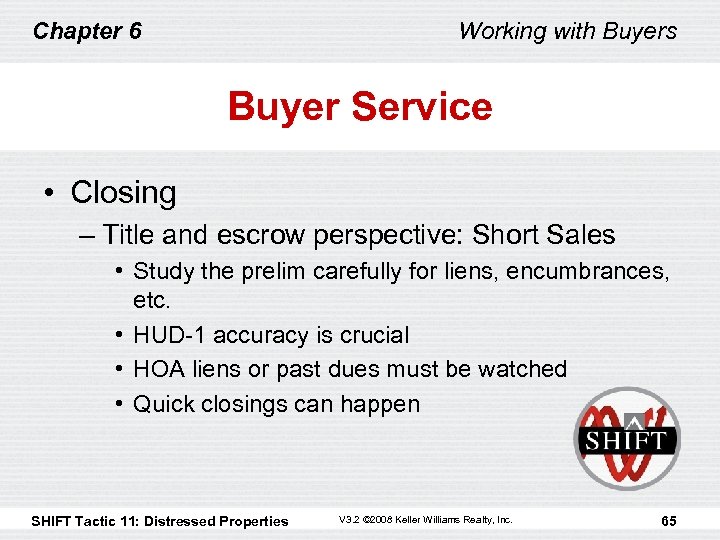 Chapter 6

Working with Buyers

Buyer Service

• Closing
– Title and escrow perspective: Short Sales
• Study the prelim carefully for liens, encumbrances, etc.
• HUD-1 accuracy is crucial
• HOA liens or past dues must be watched
• Quick closings can happen

SHIFT

SHIFT Tactic 11: Distressed Properties

V3.2 ©2008 Keller Williams Realty, Inc.

65